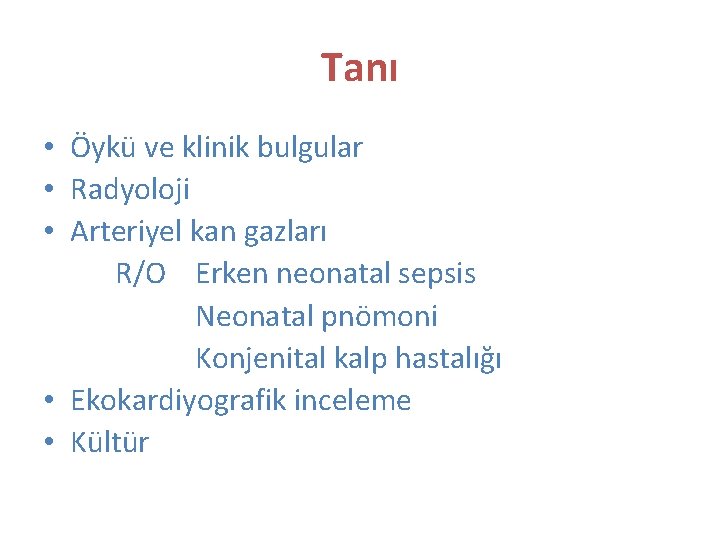 Tanı

• Öykü ve klinik bulgular
• Radyoloji
• Arteriyel kan gazları
R/O Erken neonatal sepsis
Neonatal pnömoni
Konjenital kalp hastalığı
• Ekokardiyografik inceleme
• Kültür